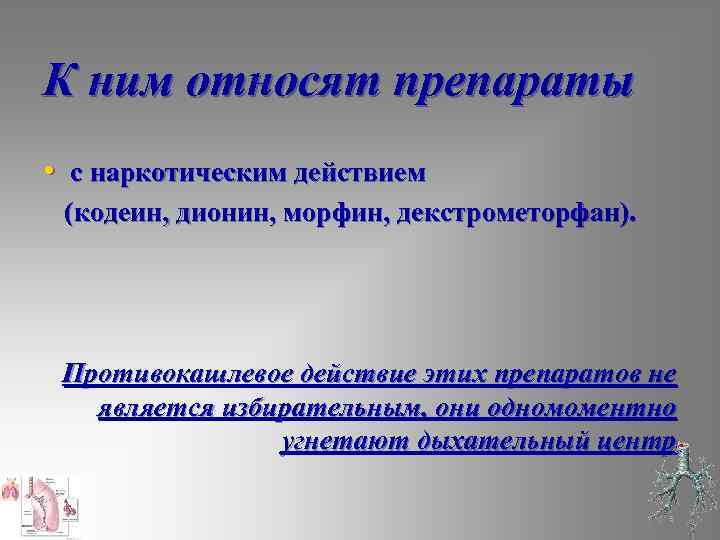 К ним относят препараты

• с наркотическим действием (кодеин, дионин, морфин, декстрометорфан).

Противокашлевое действие этих препаратов не является избирательным, они одномоментно угнетают дыхательный центр.